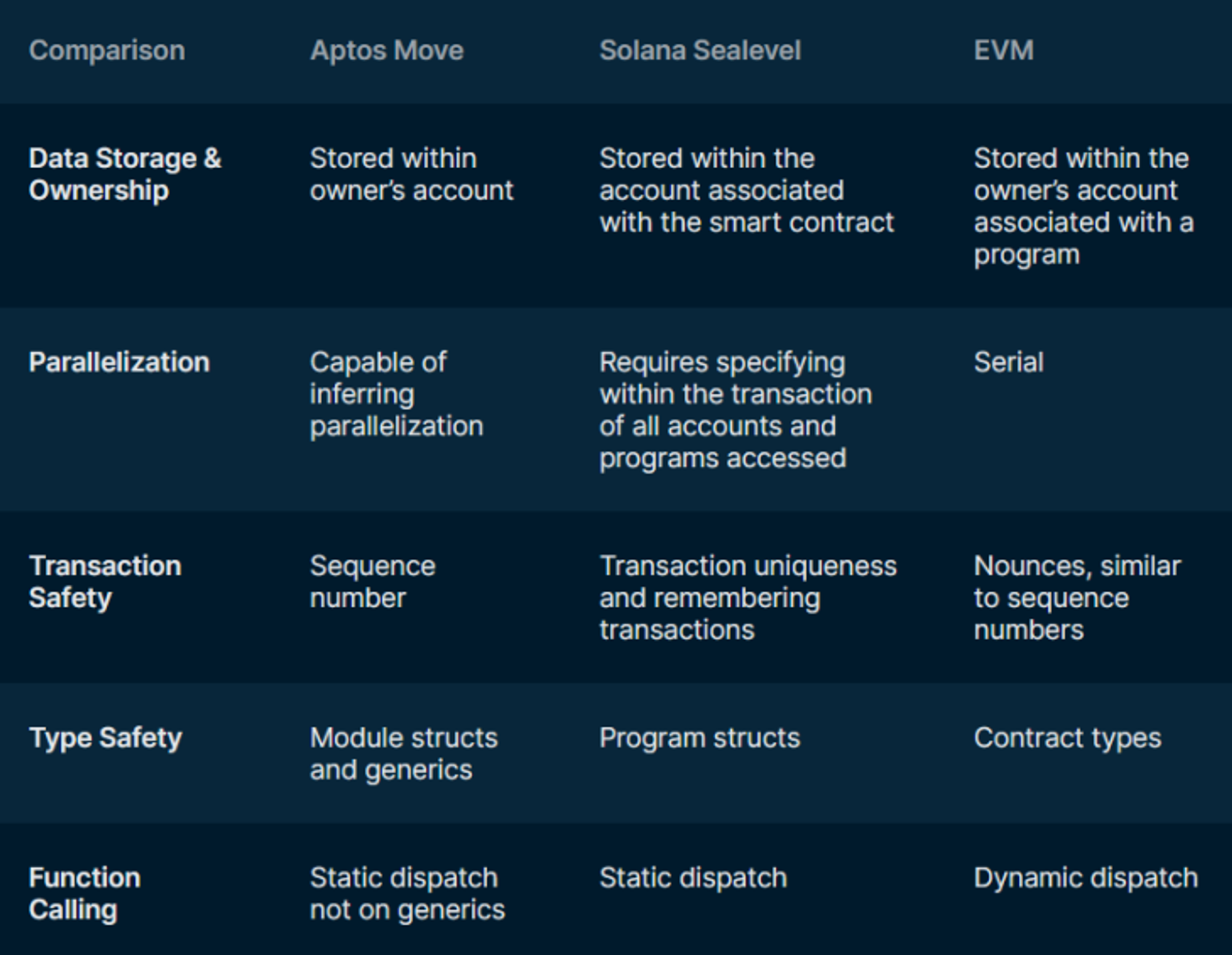 | Comparison | Aptos Move | Solana Sealevel | EVM |
|---|---|---|---|
| Data Storage & Ownership | Stored within owner's account | Stored within the account associated with the smart contract | Stored within the owner's account associated with a program |
| Parallelization | Capable of inferring parallelization | Requires specifying within the transaction of all accounts and programs accessed | Serial |
| Transaction Safety | Sequence number | Transaction uniqueness and remembering transactions | Nounces, similar to sequence numbers |
| Type Safety | Module structs and generics | Program structs | Contract types |
| Function Calling | Static dispatch not on generics | Static dispatch | Dynamic dispatch |